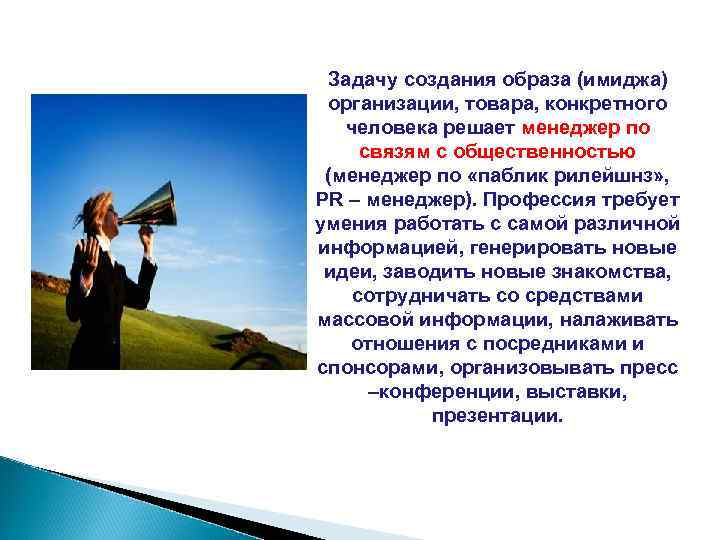 Задачу создания образа (имиджа) организации, товара, конкретного человека решает менеджер по связям с общественностью (менеджер по «паблик рилейшнз», PR – менеджер). Профессия требует умения работать с самой различной информацией, генерировать новые идеи, заводить новые знакомства, сотрудничать со средствами массовой информации, налаживать отношения с посредниками и спонсорами, организовывать пресс –конференции, выставки, презентации.